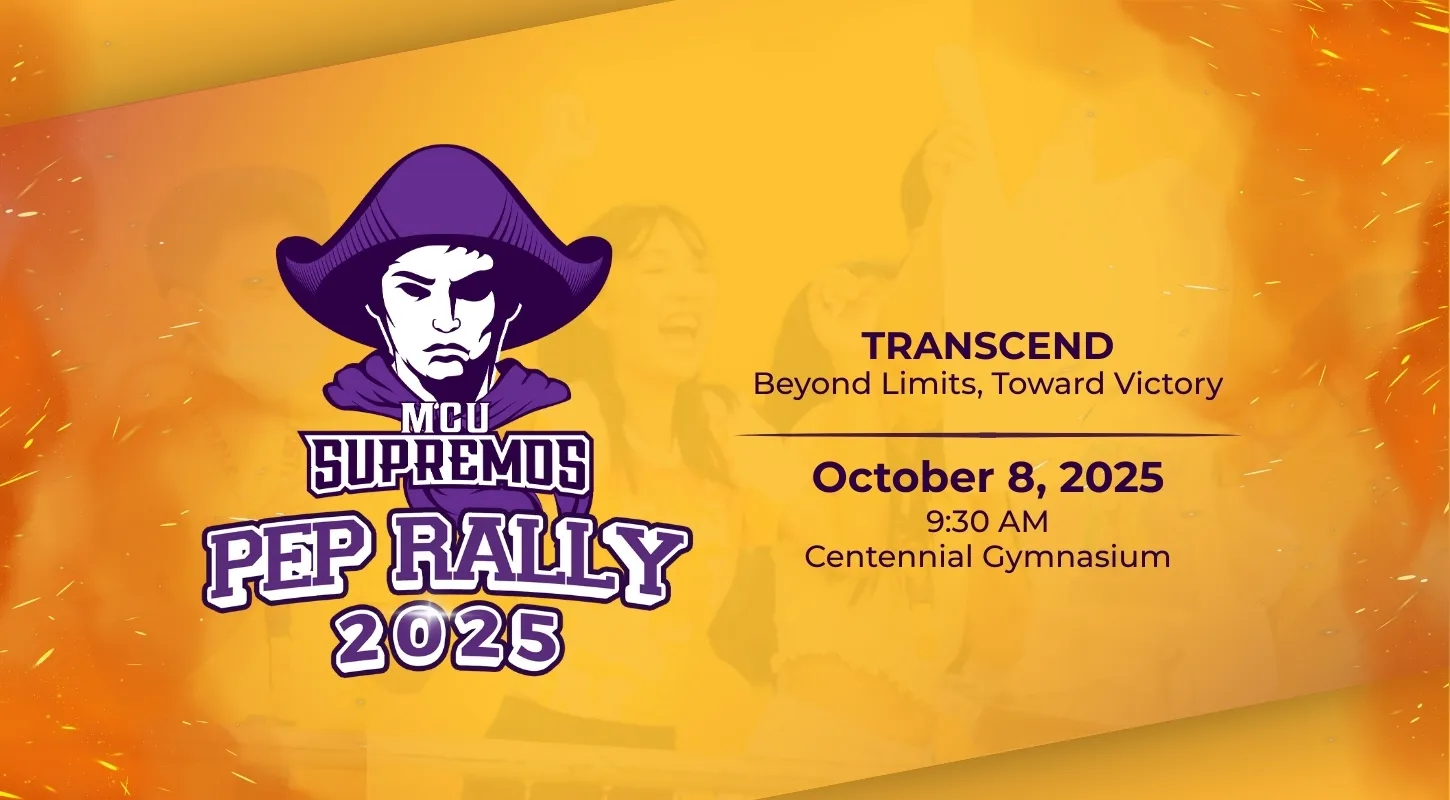 MCU
SUPREMOS
PEP RALLY
2025

TRANSCEND
Beyond Limits, Toward Victory

October 8, 2025
9:30 AM
Centennial Gymnasium